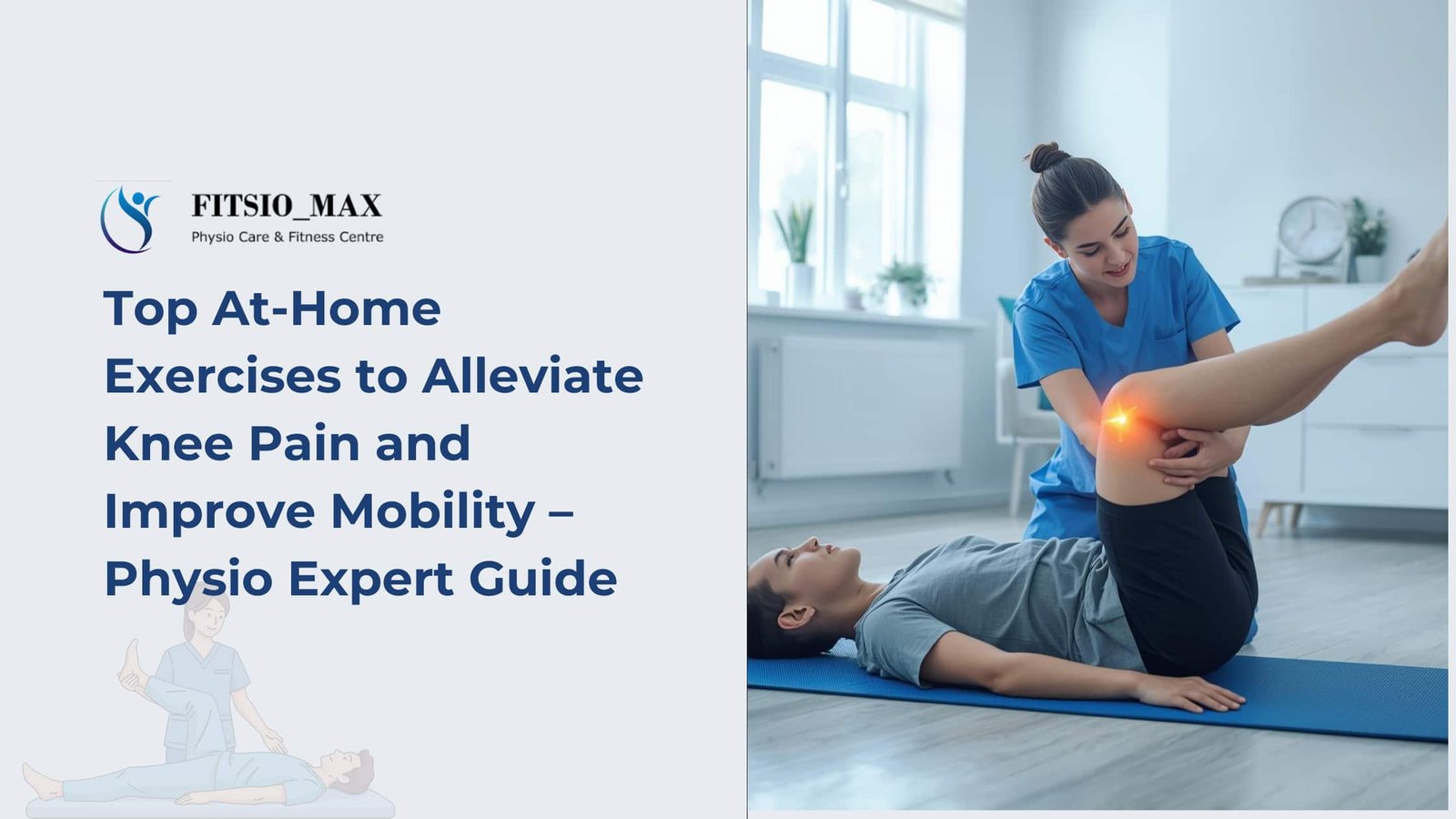 FITSIO_MAX
Physio Care & Fitness Centre

Top At-Home Exercises to Alleviate Knee Pain and Improve Mobility – Physio Expert Guide